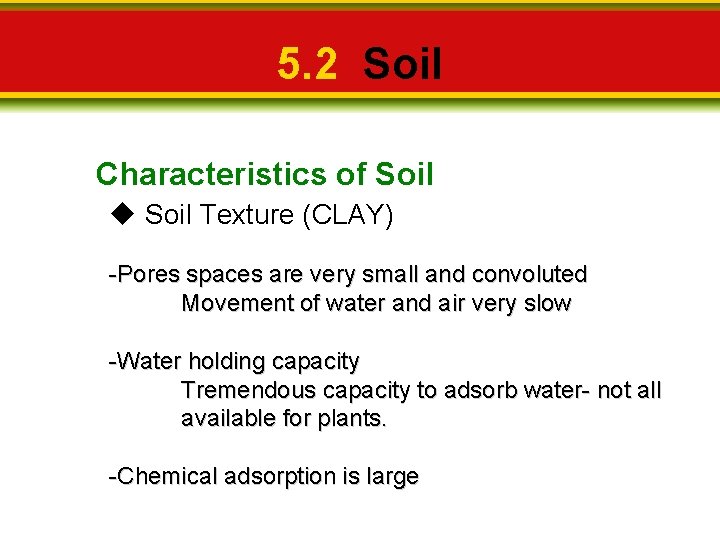 5.2 Soil

Characteristics of Soil

◆ Soil Texture (CLAY)

-Pores spaces are very small and convoluted
Movement of water and air very slow

-Water holding capacity
Tremendous capacity to adsorb water- not all available for plants.

-Chemical adsorption is large